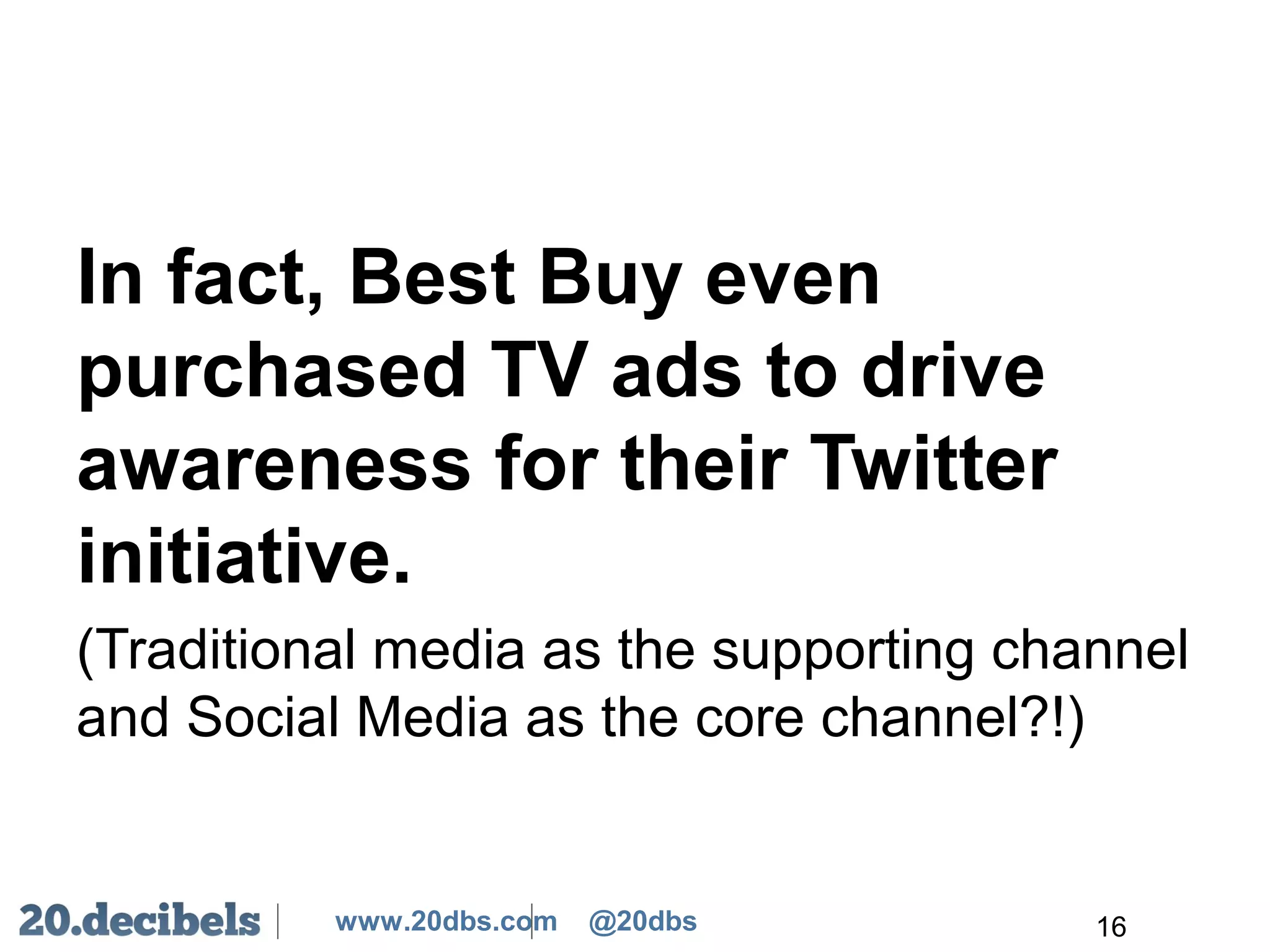 In fact, Best Buy even purchased TV ads to drive awareness for their Twitter initiative.

(Traditional media as the supporting channel and Social Media as the core channel?!)

20.decibels | www.20dbs.com @20dbs

16